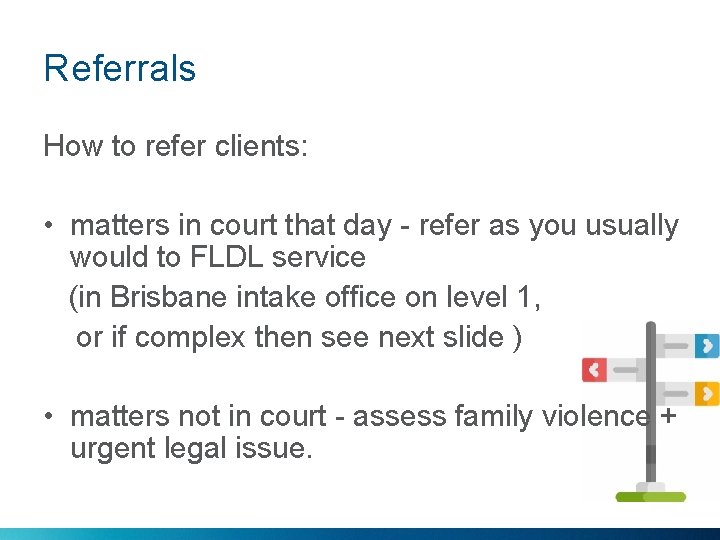 Referrals

How to refer clients:

• matters in court that day - refer as you usually would to FLDL service
(in Brisbane intake office on level 1,
or if complex then see next slide )

• matters not in court - assess family violence + urgent legal issue.